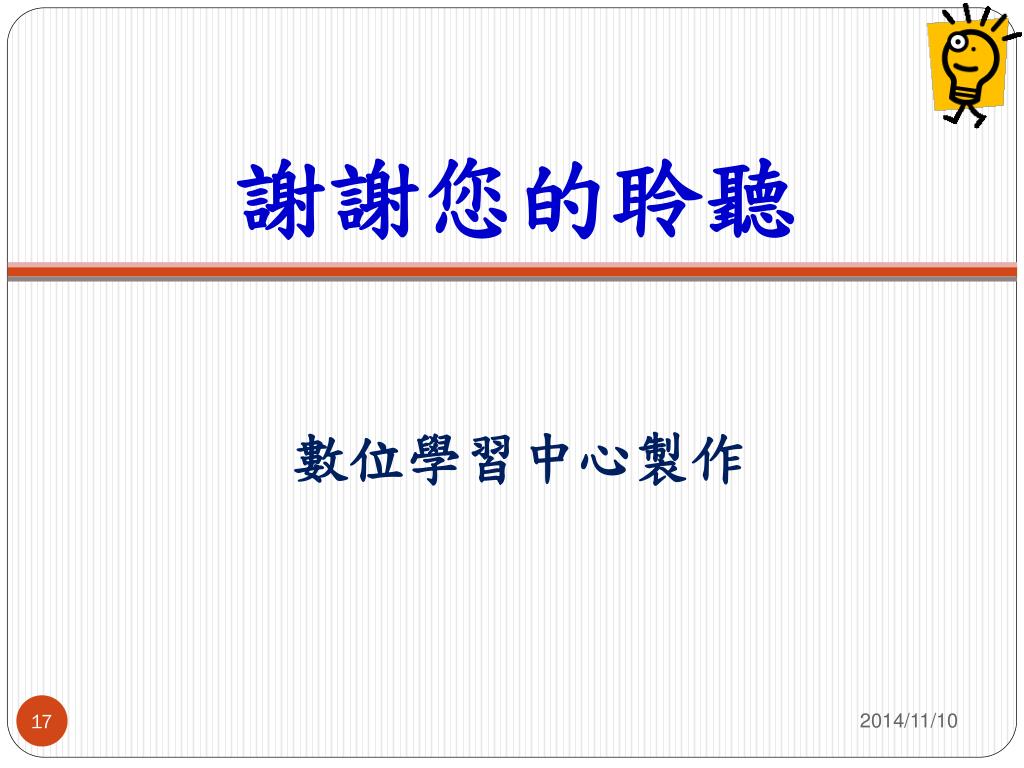 謝謝您的聆聽

數位學習中心製作

17

2014/11/10